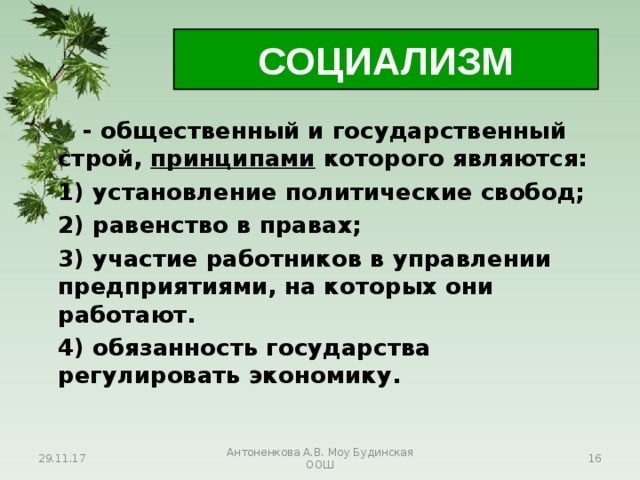 СОЦИАЛИЗМ

- общественный и государственный строй, принципами которого являются:

1) установление политические свобод;

2) равенство в правах;

3) участие работников в управлении предприятиями, на которых они работают.

4) обязанность государства регулировать экономику.

29.11.17

Антоненкова А.В. Моу Будинская ООШ

16